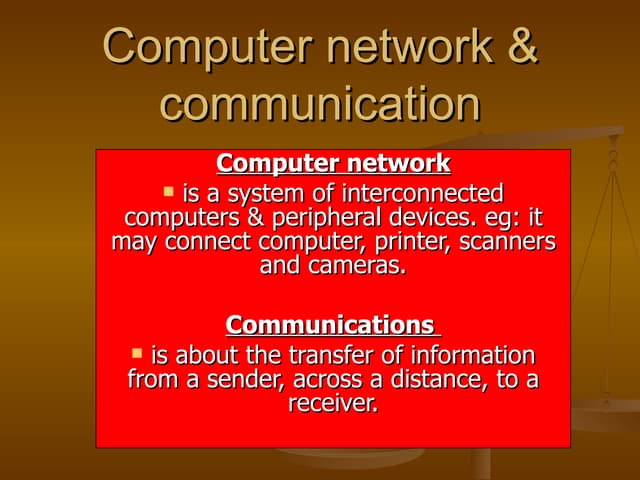 Computer network & communication

Computer network

▪ is a system of interconnected computers & peripheral devices. eg: it may connect computer, printer, scanners and cameras.

Communications

▪ is about the transfer of information from a sender, across a distance, to a receiver.